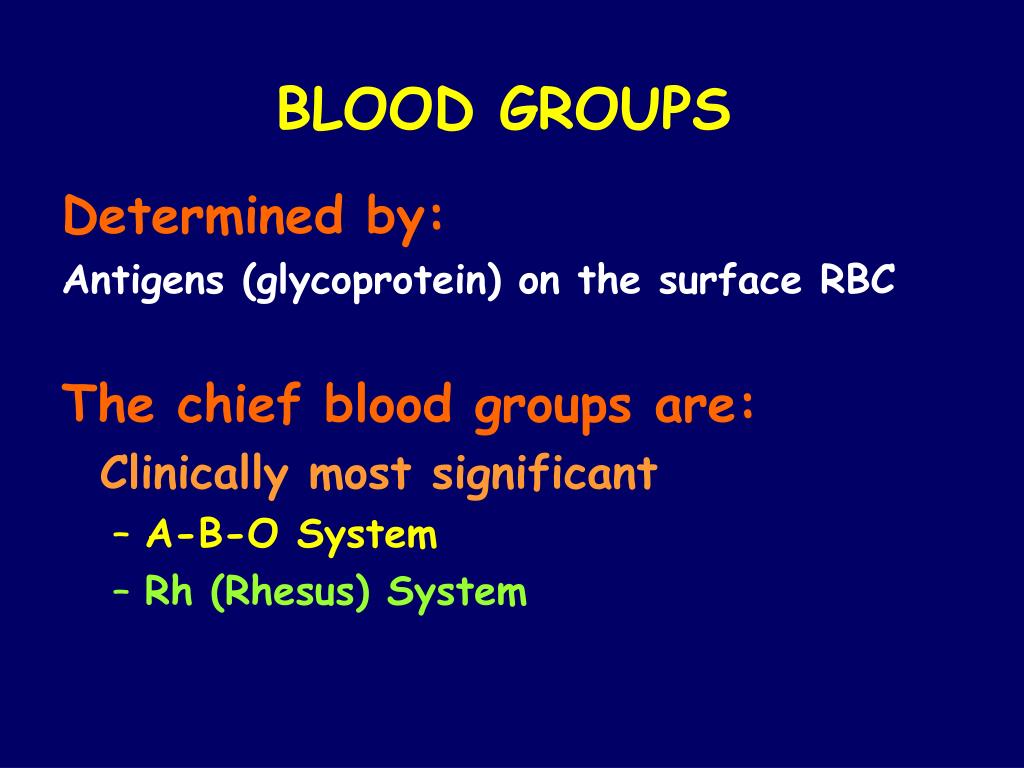 BLOOD GROUPS

Determined by:
Antigens (glycoprotein) on the surface RBC

The chief blood groups are:
Clinically most significant
– A-B-O System
– Rh (Rhesus) System